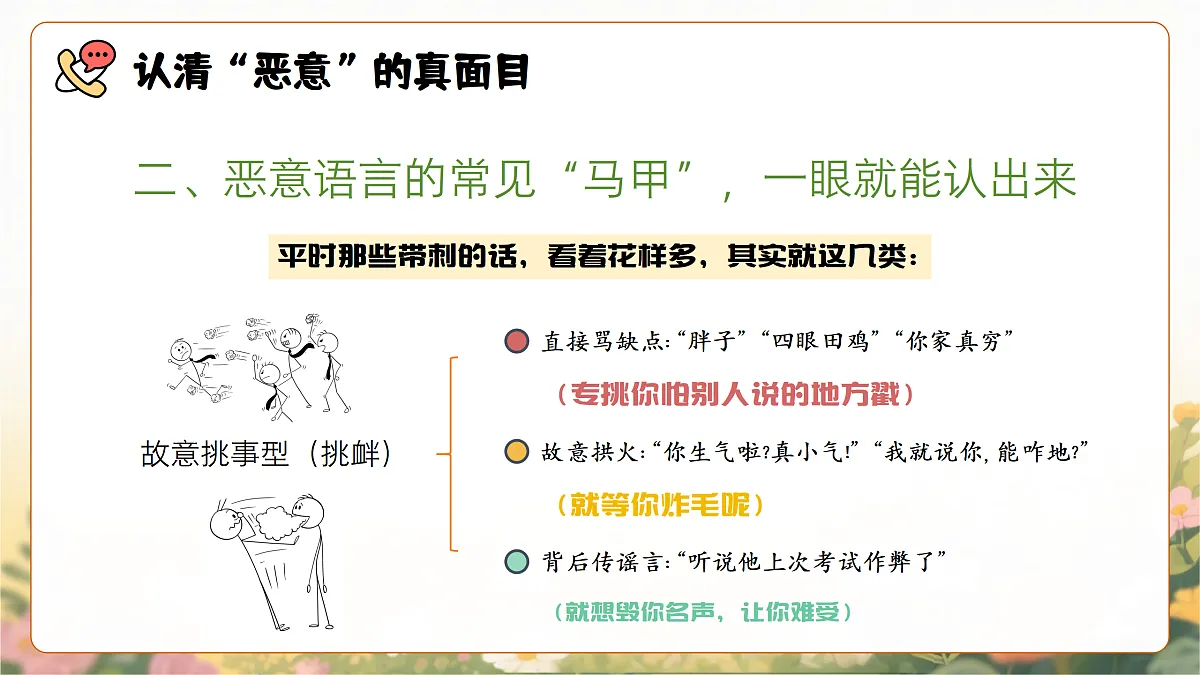 认清“恶意”的真面目

二、恶意语言的常见“马甲”，一眼就能认出来

平时那些带刺的话，看着花样多，其实就这几类：

故意挑事型（挑衅）

直接骂缺点:“胖子”“四眼田鸡”“你家真穷”

（专挑你怕别人说的地方戳）

故意拱火:“你生气啦?真小气!”“我就说你,能咋地?”

（就等你炸毛呢）

背后传谣言:“听说他上次考试作弊了”

（就想毁你名声，让你难受）